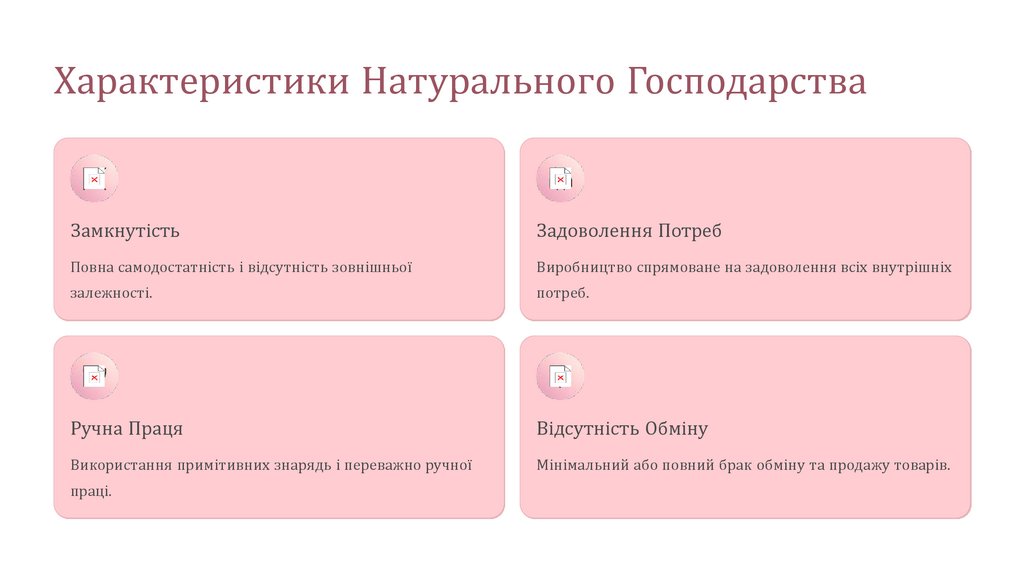 Характеристики Натурального Господарства

Замкнутість

Повна самодостатність і відсутність зовнішньої залежності.

Задоволення Потреб

Виробництво спрямоване на задоволення всіх внутрішніх потреб.

Ручна Праця

Використання примітивних знарядь і переважно ручної праці.

Відсутність Обміну

Мінімальний або повний брак обміну та продажу товарів.